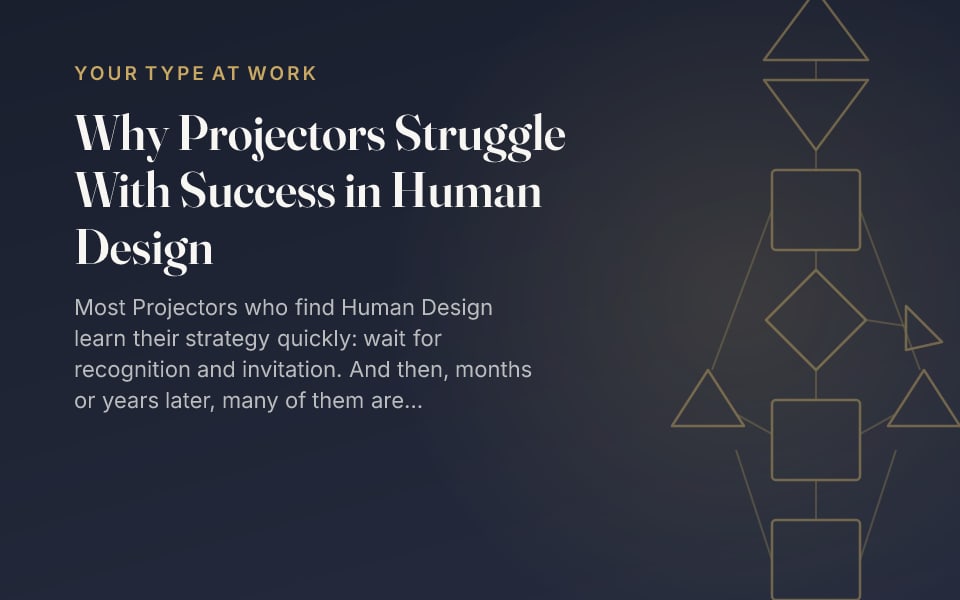 YOUR TYPE AT WORK

Why Projectors Struggle With Success in Human Design

Most Projectors who find Human Design learn their strategy quickly: wait for recognition and invitation. And then, months or years later, many of them are...